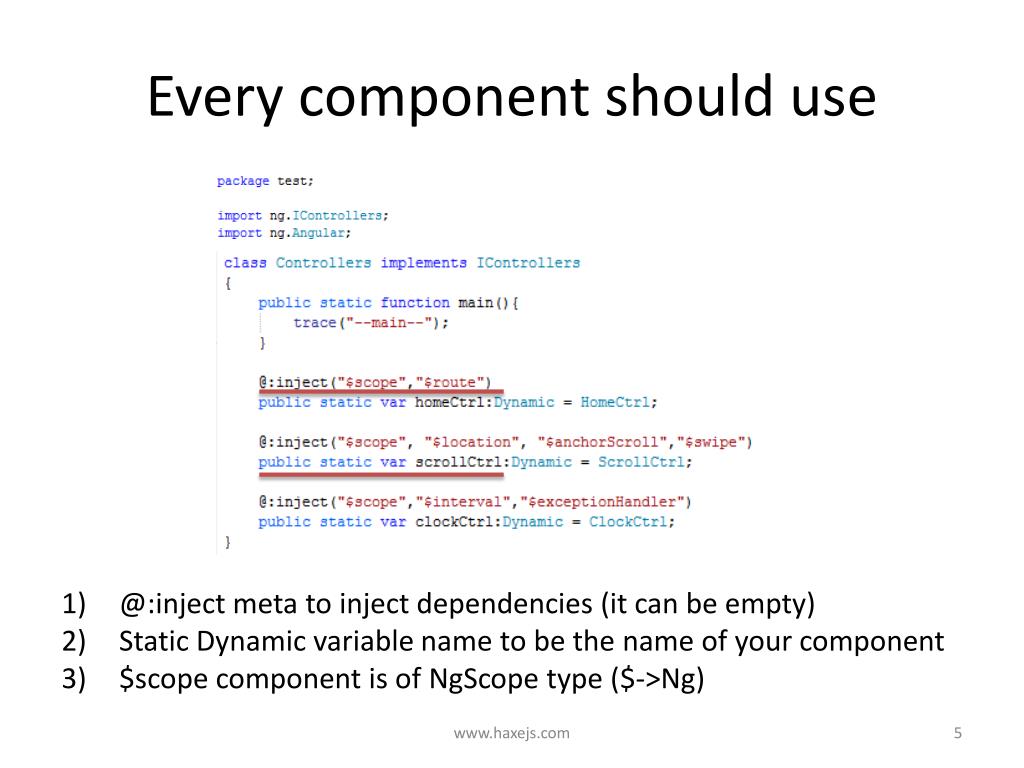 Every component should use

package test;

import ng.IControllers;
import ng.Angular;

class Controllers implements IControllers
{
public static function main(){
trace("--main--");
}

@:inject("$scope","$route")
public static var homeCtrl:Dynamic = HomeCtrl;

@:inject("$scope", "$location", "$anchorScroll","$swipe")
public static var scrollCtrl:Dynamic = ScrollCtrl;

@:inject("$scope","$interval","$exceptionHandler")
public static var clockCtrl:Dynamic = ClockCtrl;
}

1) @:inject meta to inject dependencies (it can be empty)
2) Static Dynamic variable name to be the name of your component
3) $scope component is of NgScope type ($->Ng)

www.haxejs.com

5